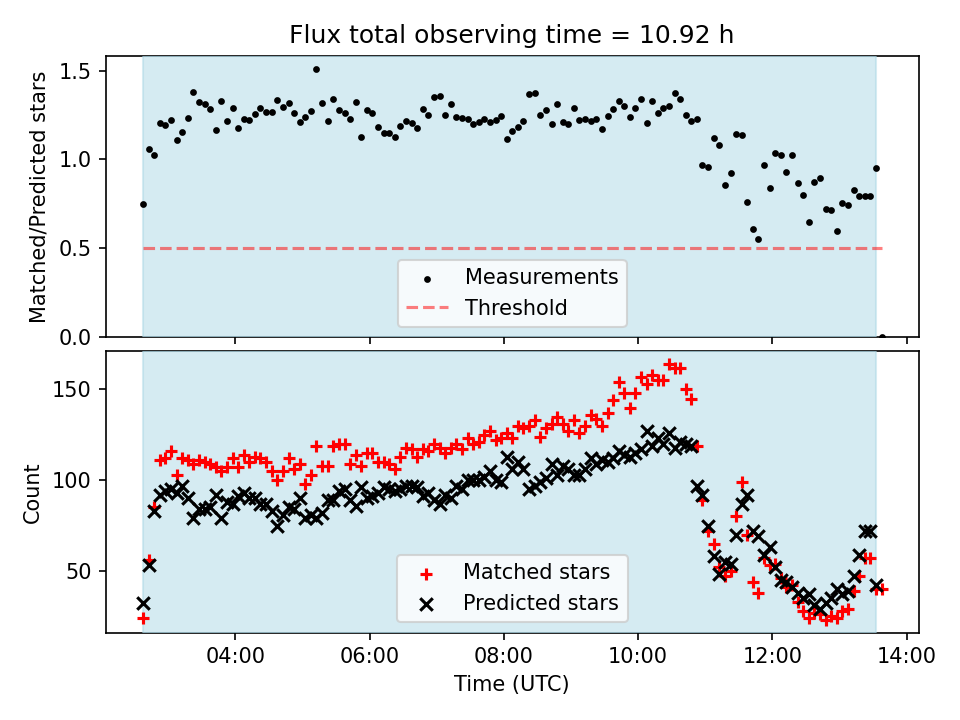 Flux total observing time = 10.92 h

Matched/Predicted stars

1.5
1.0
0.5
0.0

Measurements
Threshold

Count

150
100
50

Matched stars
Predicted stars

04:00
06:00
08:00
10:00
12:00
14:00

Time (UTC)